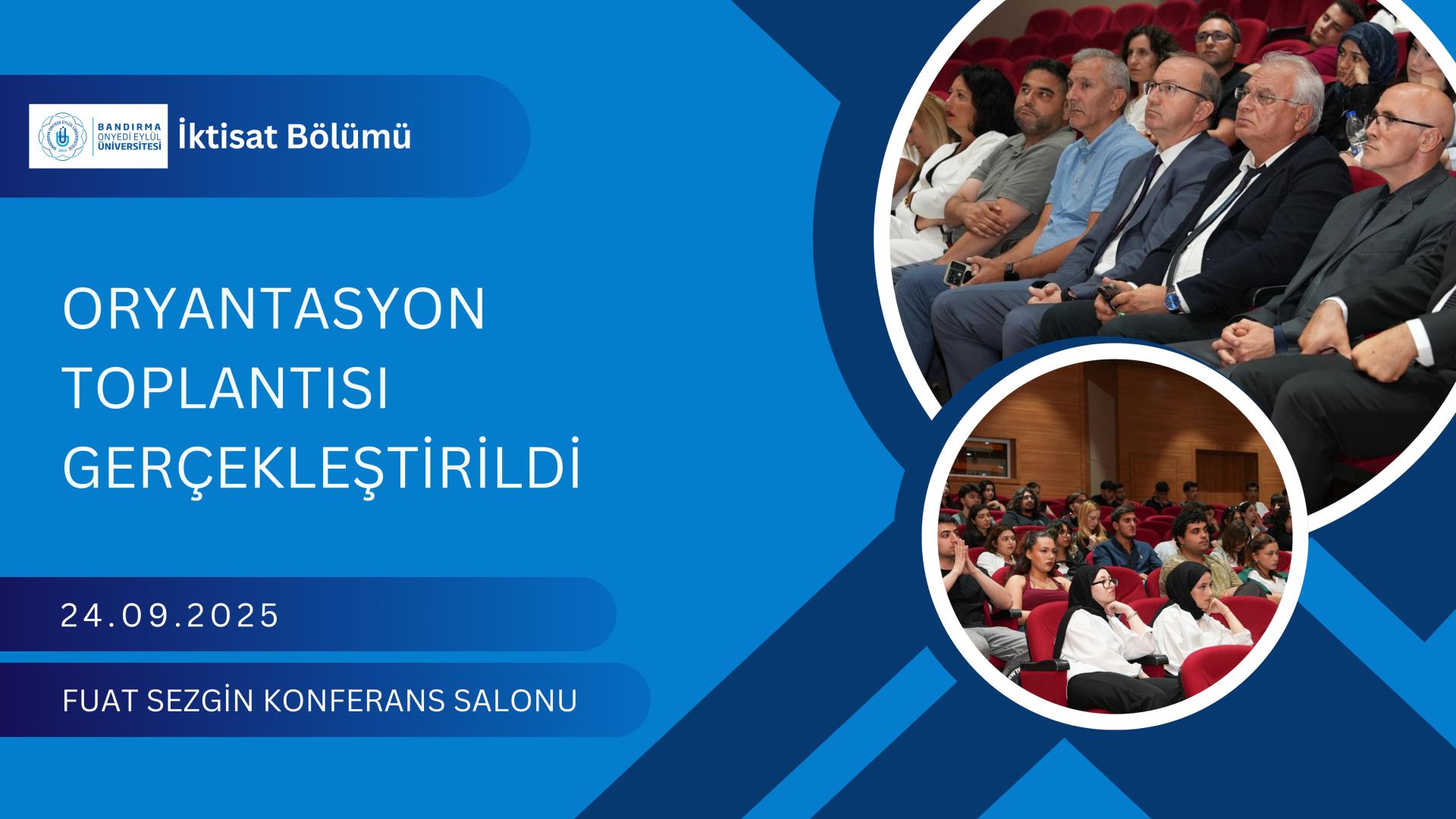 BANDIRMA ONYEDİ EYLÜL ÜNİVERSİTESİ
İktisat Bölümü

ORYANTASYON TOPLANTISI GERÇEKLEŞTİRİLDİ

24.09.2025

FUAT SEZGİN KONFERANS SALONU